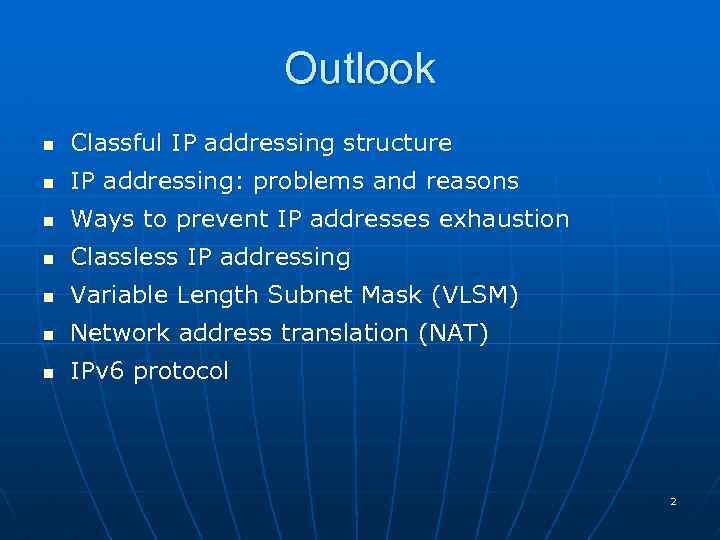 Outlook

- Classful IP addressing structure
- IP addressing: problems and reasons
- Ways to prevent IP addresses exhaustion
- Classless IP addressing
- Variable Length Subnet Mask (VLSM)
- Network address translation (NAT)
- IPv6 protocol

2